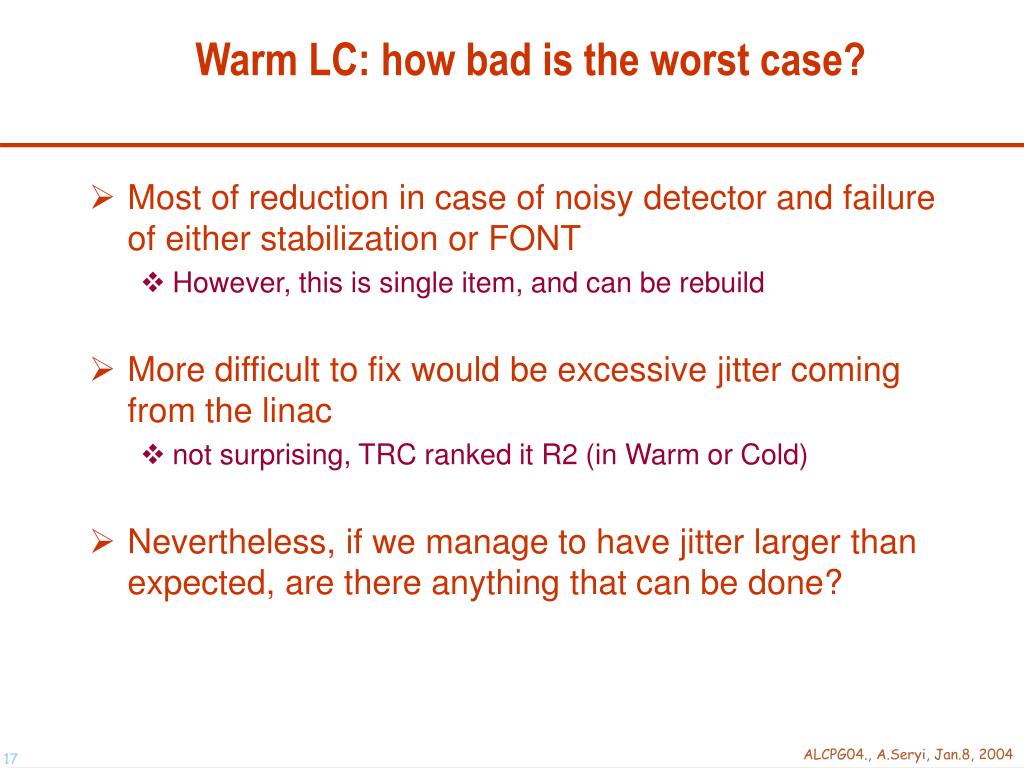 Warm LC: how bad is the worst case?

➢ Most of reduction in case of noisy detector and failure of either stabilization or FONT

❖ However, this is single item, and can be rebuild

➢ More difficult to fix would be excessive jitter coming from the linac

❖ not surprising, TRC ranked it R2 (in Warm or Cold)

➢ Nevertheless, if we manage to have jitter larger than expected, are there anything that can be done?

17

ALCPG04., A.Seryi, Jan.8, 2004